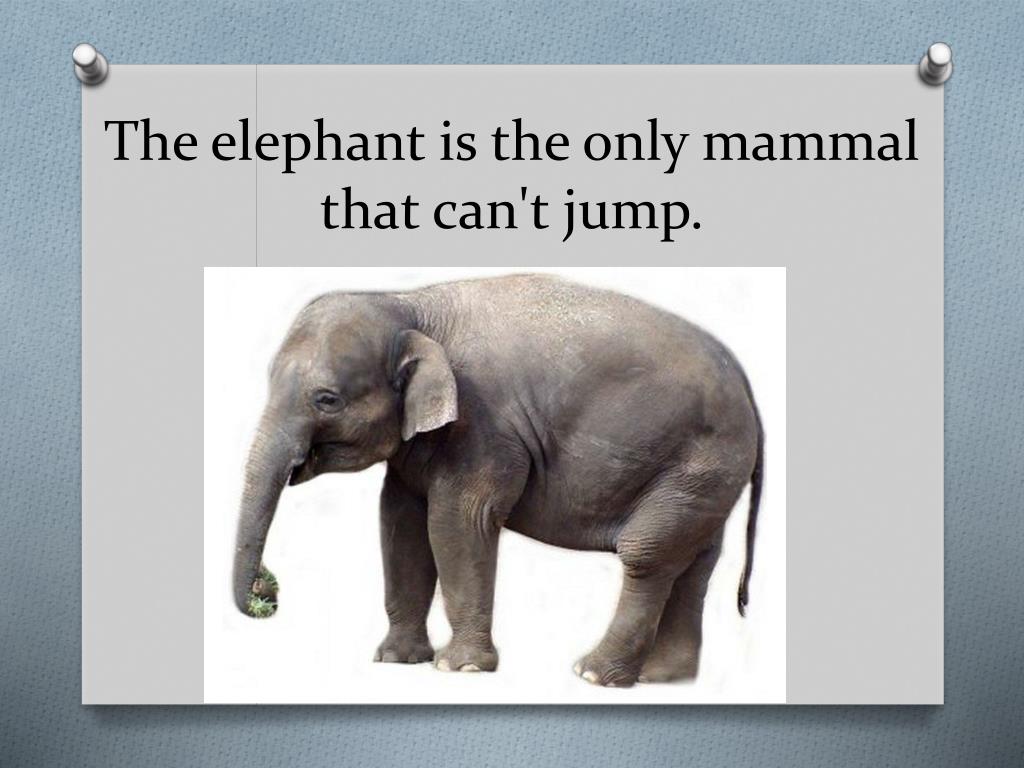 The elephant is the only mammal that can't jump.